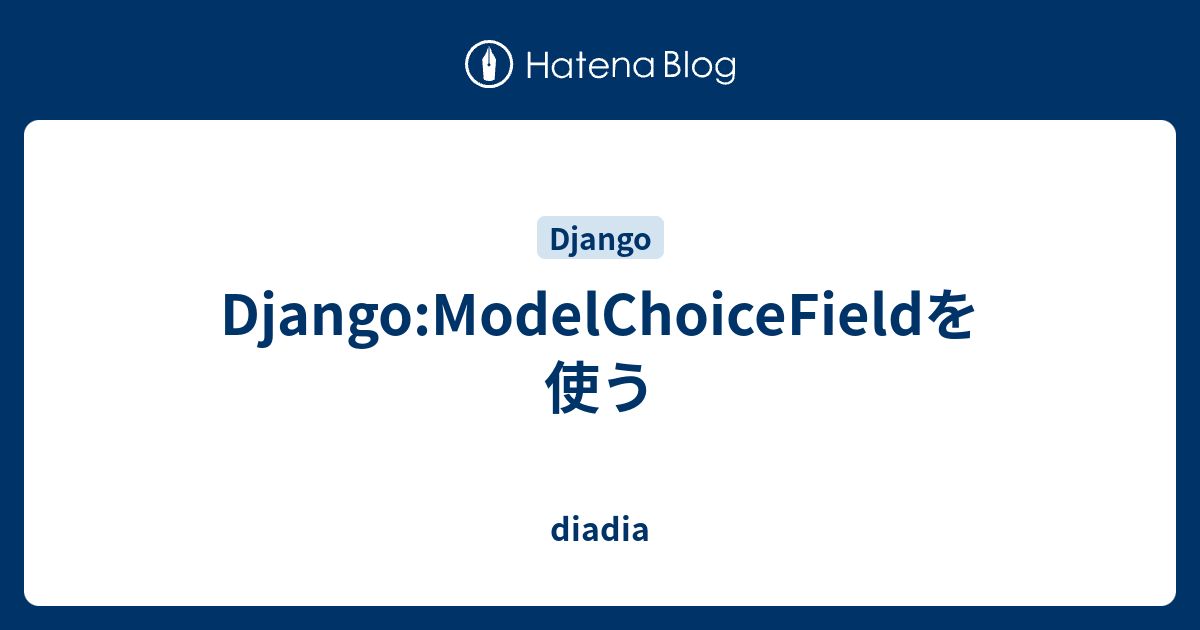 Hatena Blog

Django

Django:ModelChoiceFieldを使う

diadia